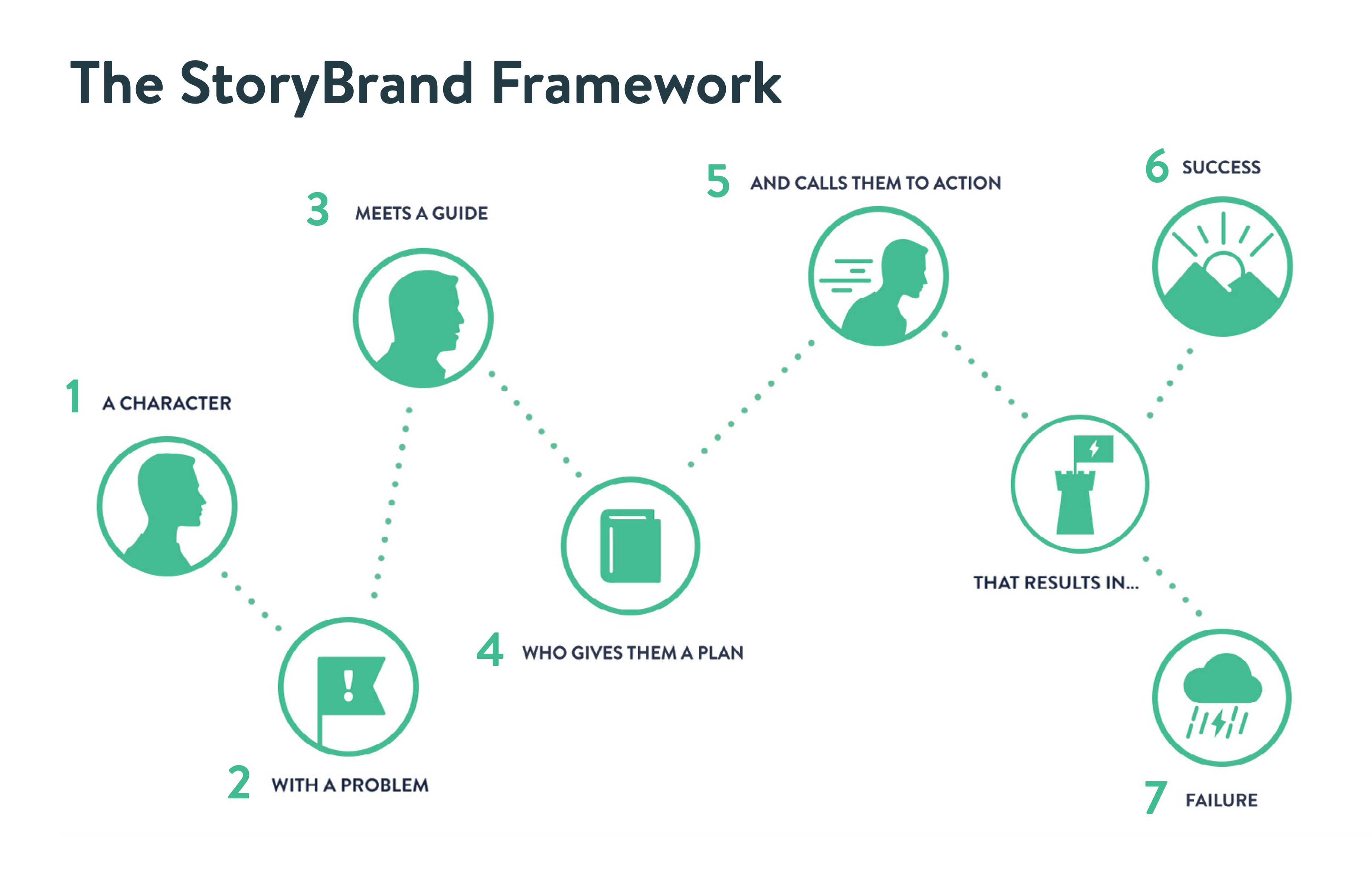 The StoryBrand Framework

1 A CHARACTER

2 WITH A PROBLEM

3 MEETS A GUIDE

4 WHO GIVES THEM A PLAN

5 AND CALLS THEM TO ACTION

THAT RESULTS IN...

6 SUCCESS

7 FAILURE